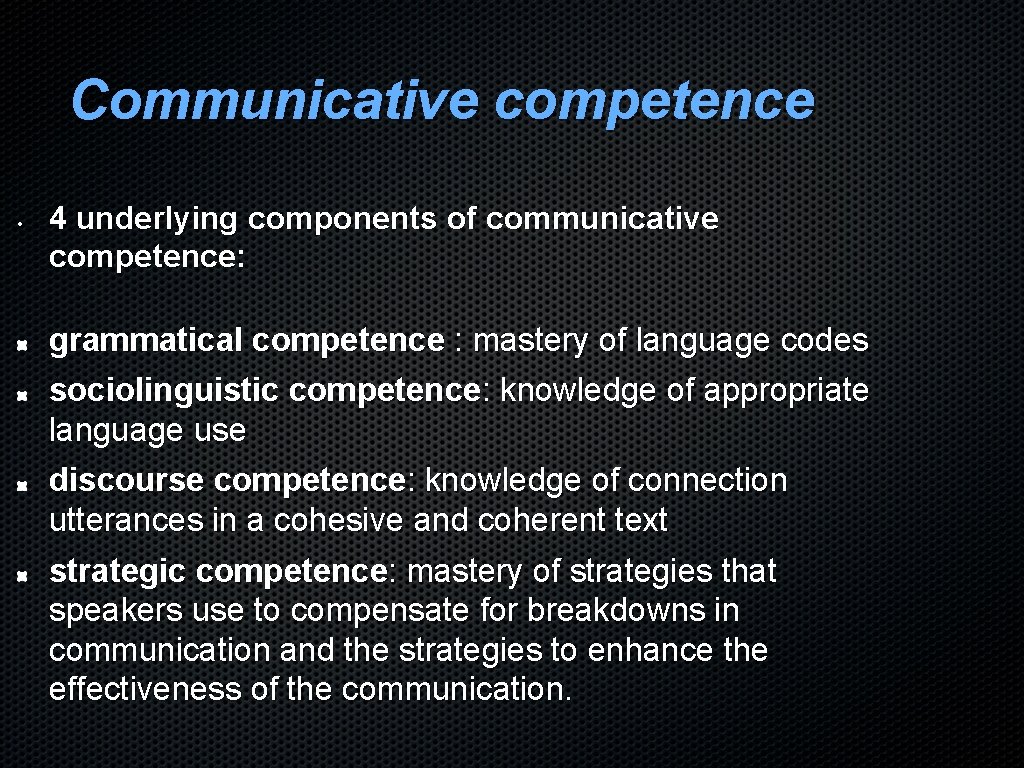 Communicative competence

• 4 underlying components of communicative competence:

grammatical competence : mastery of language codes

sociolinguistic competence: knowledge of appropriate language use

discourse competence: knowledge of connection utterances in a cohesive and coherent text

strategic competence: mastery of strategies that speakers use to compensate for breakdowns in communication and the strategies to enhance the effectiveness of the communication.